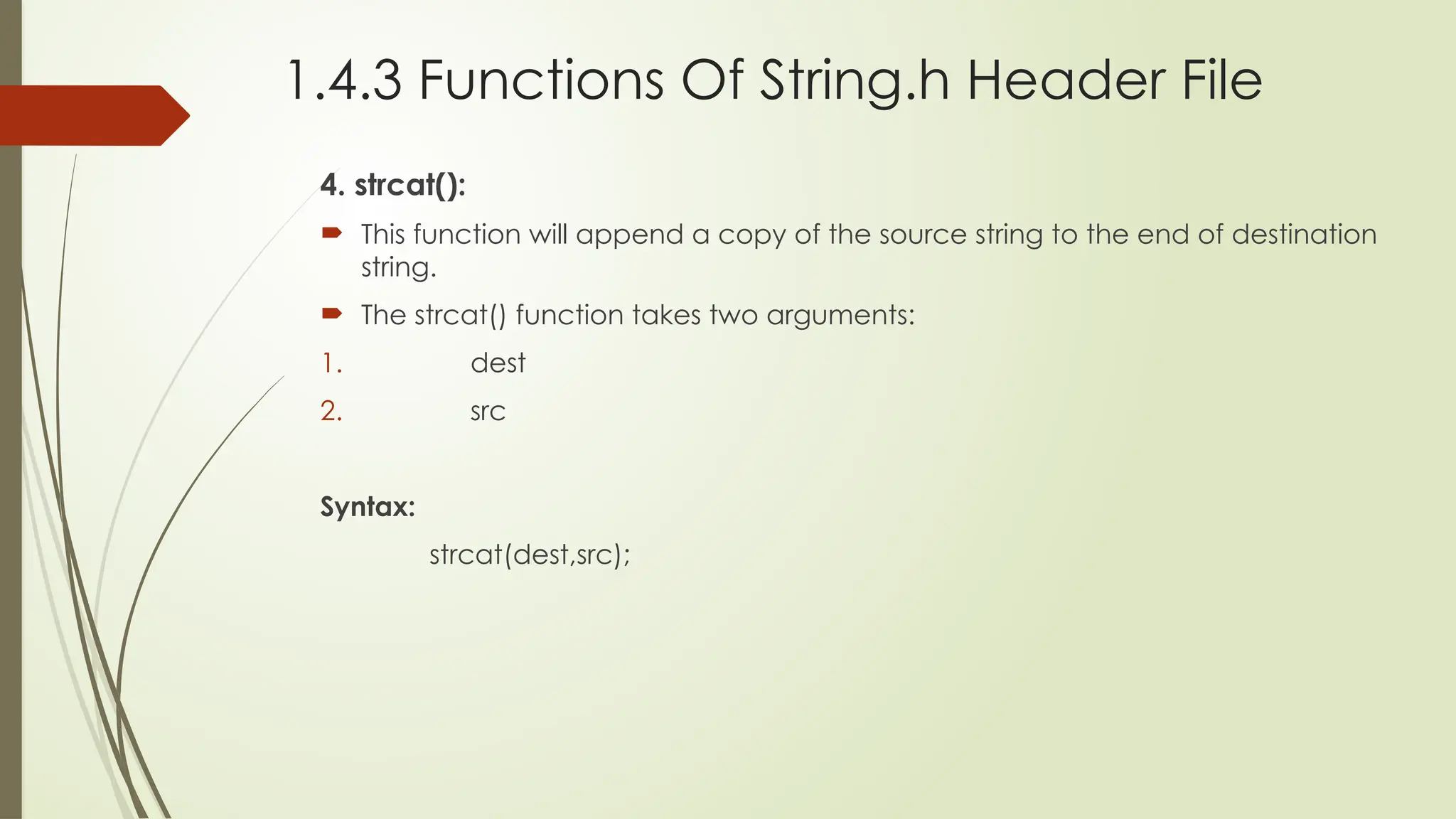 1.4.3 Functions Of String.h Header File

4. strcat():

This function will append a copy of the source string to the end of destination string.

The strcat() function takes two arguments:

1. dest

2. src

Syntax:

strcat(dest,src);